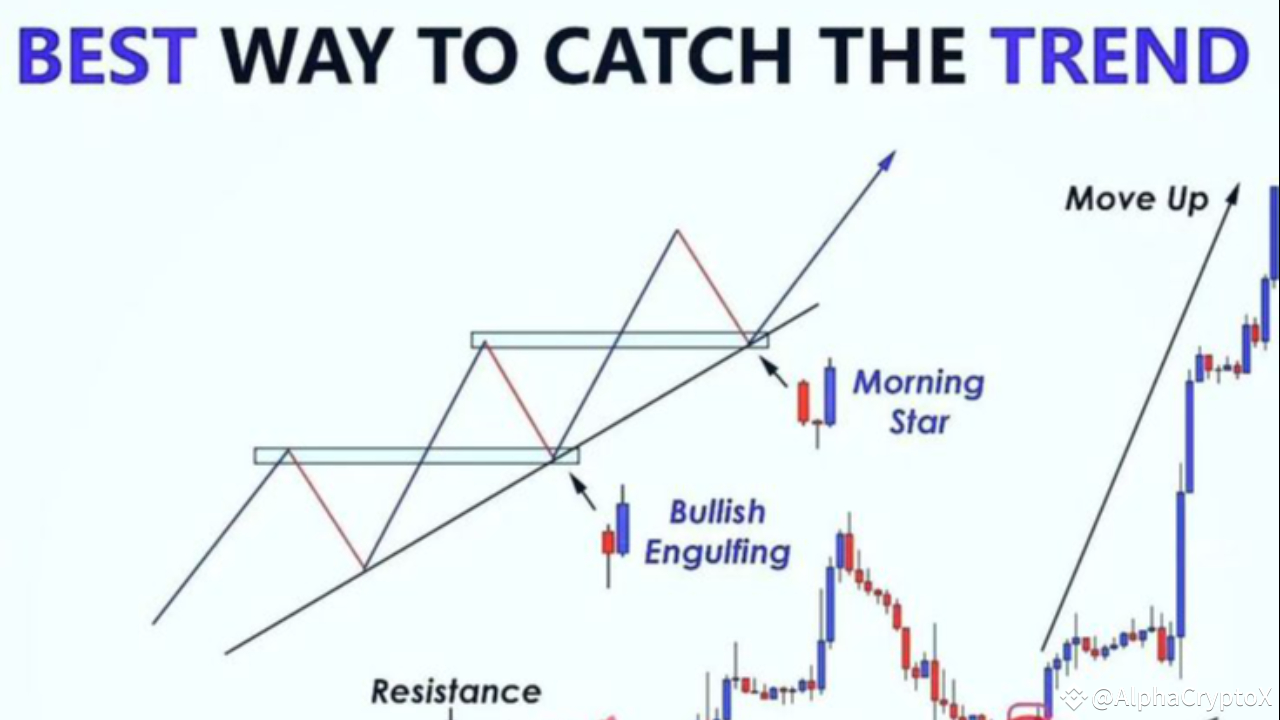 BEST WAY TO CATCH THE TREND

Move Up

Morning Star

Bullish Engulfing

Resistance

@AlphaCryptoX